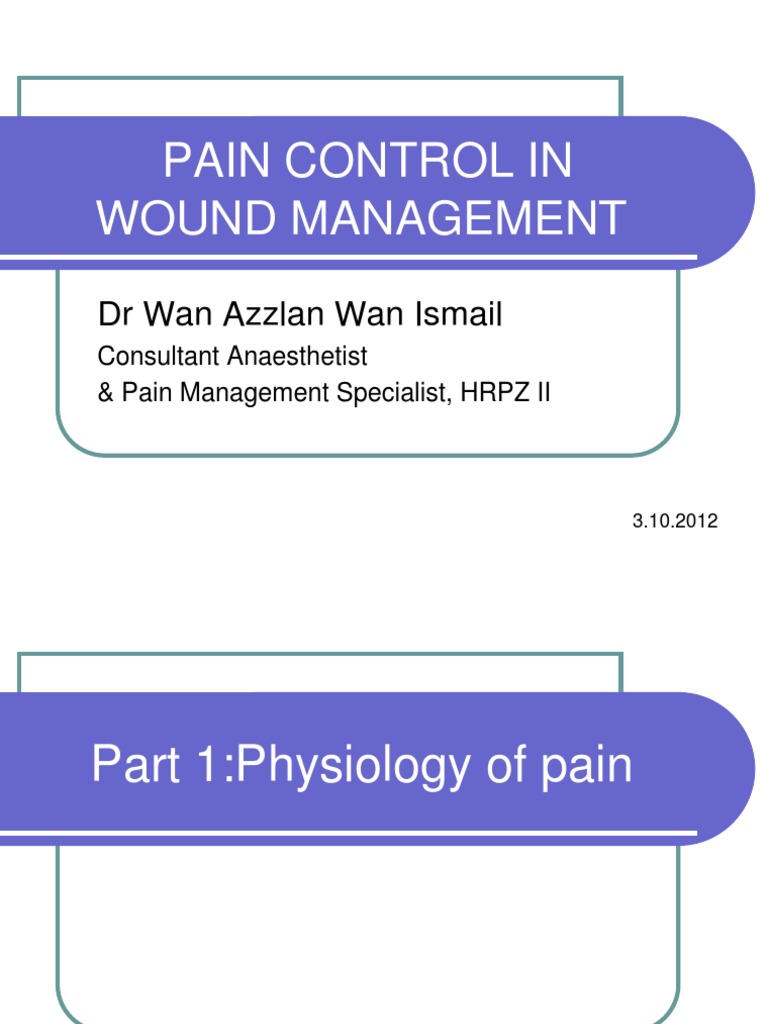 PAIN CONTROL IN WOUND MANAGEMENT

Dr Wan Azzlan Wan Ismail

Consultant Anaesthetist
& Pain Management Specialist, HRPZ II

3.10.2012

Part 1:Physiology of pain